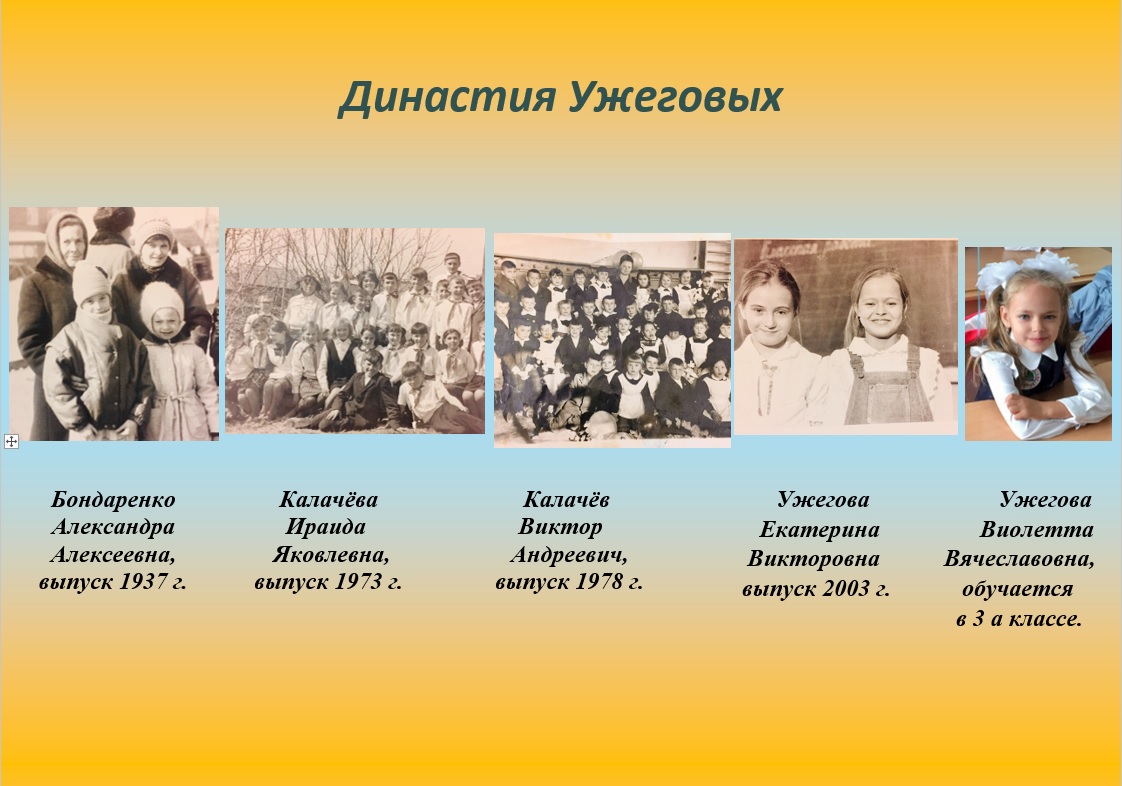 Династия Ужеговых

Бондаренко Александра Алексеевна, выпуск 1937 г.

Калачёва Ираида Яковлевна, выпуск 1973 г.

Калачёв Виктор Андреевич, выпуск 1978 г.

Ужегова Екатерина Викторовна выпуск 2003 г.

Ужегова Виолетта Вячеславовна, обучается в 3 а классе.